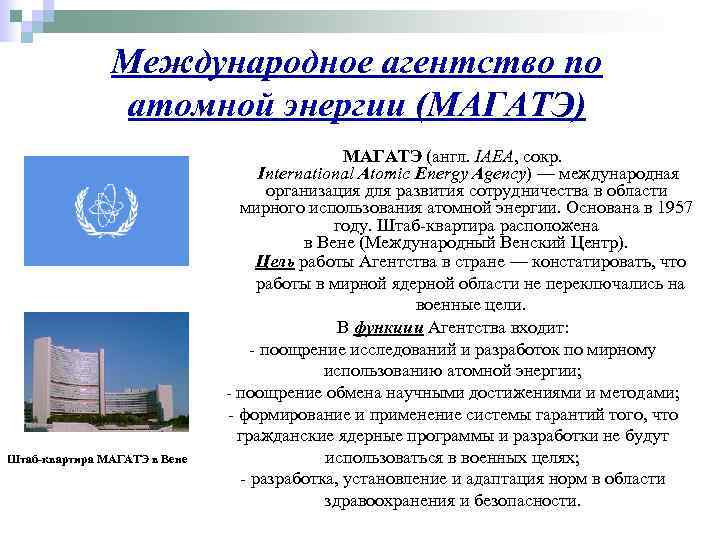 Международное агентство по атомной энергии (МАГАТЭ)

МАГАТЭ (англ. IAEA, сокр. International Atomic Energy Agency) — международная организация для развития сотрудничества в области мирного использования атомной энергии. Основана в 1957 году. Штаб-квартира расположена в Вене (Международный Венский Центр).

Цель работы Агентства в стране — констатировать, что работы в мирной ядерной области не переключались на военные цели.

В функции Агентства входит:
- поощрение исследований и разработок по мирному использованию атомной энергии;
- поощрение обмена научными достижениями и методами;
- формирование и применение системы гарантий того, что гражданские ядерные программы и разработки не будут использоваться в военных целях;
- разработка, установление и адаптация норм в области здравоохранения и безопасности.

Штаб-квартира МАГАТЭ в Вене